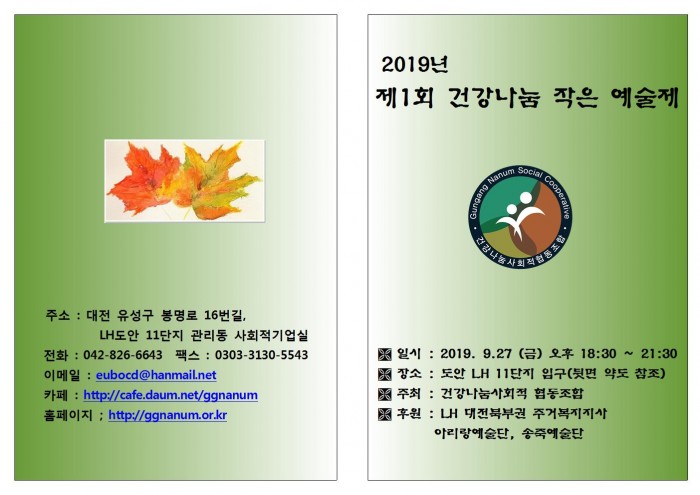 주소 : 대전 유성구 봉명로 16번길,
LH도안 11단지 관리동 사회적기업실
전화 : 042-826-6643 팩스 : 0303-3130-5543
이메일 : eubocd@hanmail.net
카페 : http://cafe.daum.net/ggnanum
홈페이지 ; http://ggnanum.or.kr

2019년
제1회 건강나눔 작은 예술제

Gungang Nanum Social Cooperative
건강나눔사회적협동조합

일시 : 2019. 9.27 (금) 오후 18:30 ~ 21:30
장소 : 도안 LH 11단지 입구(뒷면 약도 참조)
주최 : 건강나눔사회적 협동조합
후원 : LH 대전북부권 주거복지지사
아리랑예술단, 송죽예술단